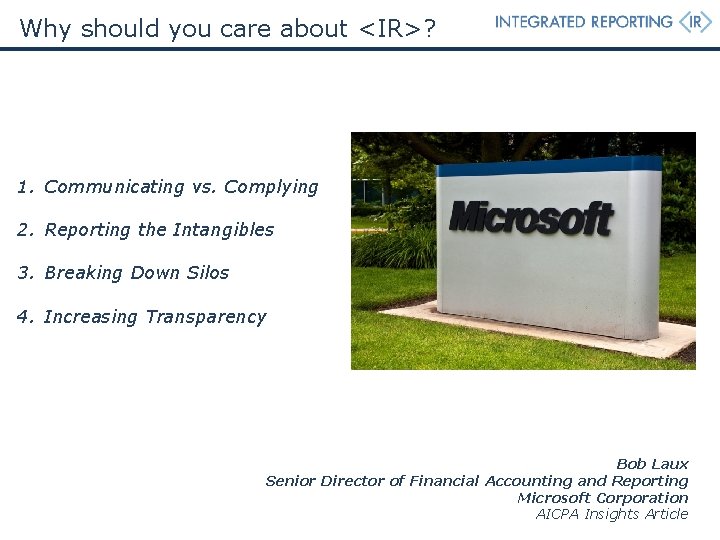 Why should you care about <IR>?

INTEGRATED REPORTING <IR>

1. Communicating vs. Complying

2. Reporting the Intangibles

3. Breaking Down Silos

4. Increasing Transparency

Microsoft

Bob Laux
Senior Director of Financial Accounting and Reporting
Microsoft Corporation
AICPA Insights Article